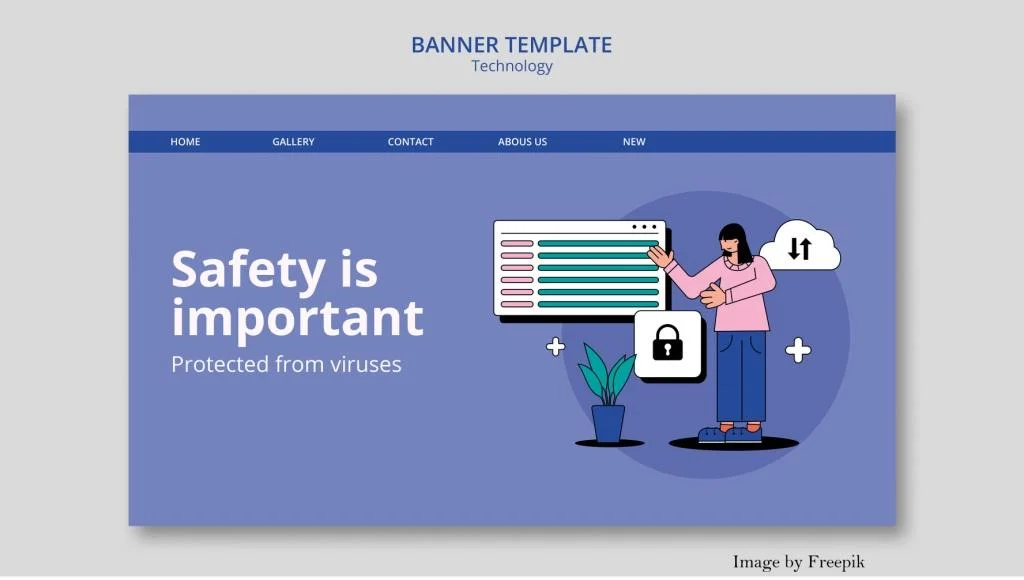 BANNER TEMPLATE
Technology

HOME GALLERY CONTACT ABOUS US NEW

Safety is important
Protected from viruses

Image by Freepik